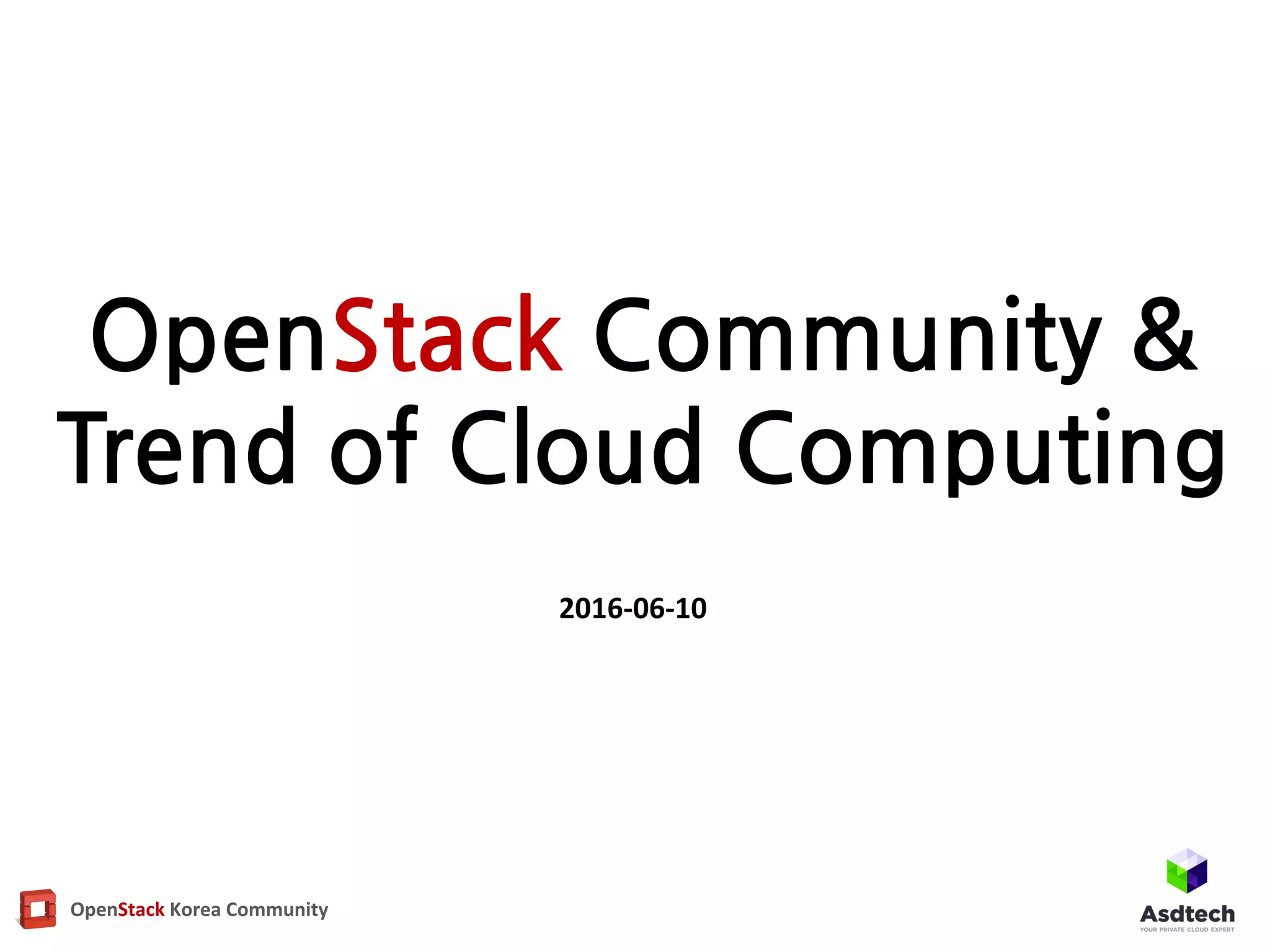 OpenStack Community &
Trend of Cloud Computing

2016-06-10

OpenStack Korea Community

Asdtech
YOUR PRIVATE CLOUD EXPERT